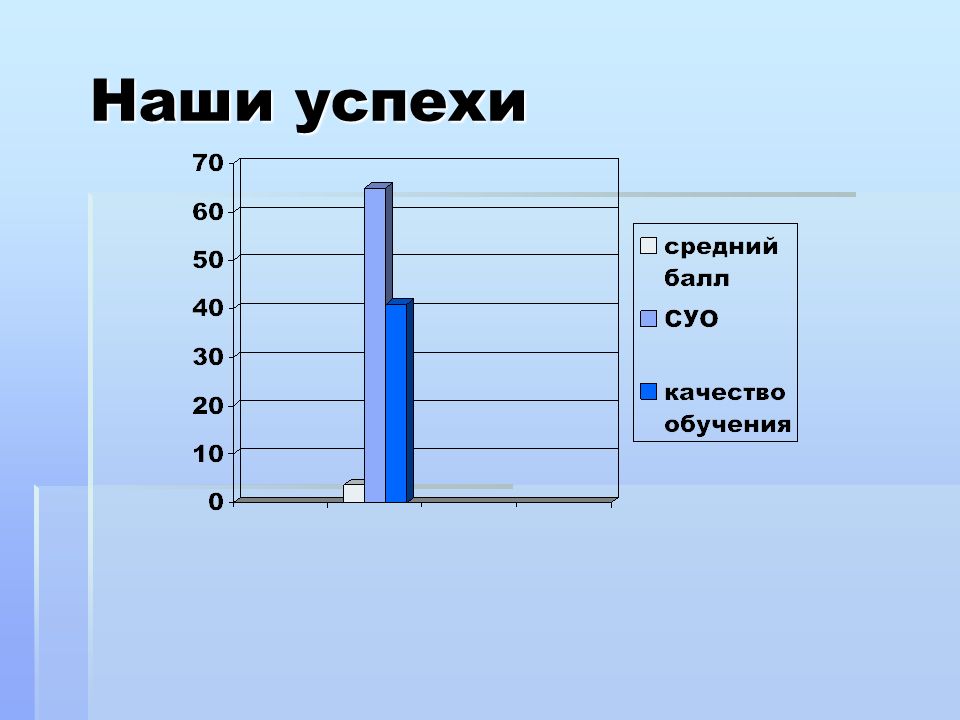 Наши успехи

70
60
50
40
30
20
10
0

средний балл
СУО
качество обучения